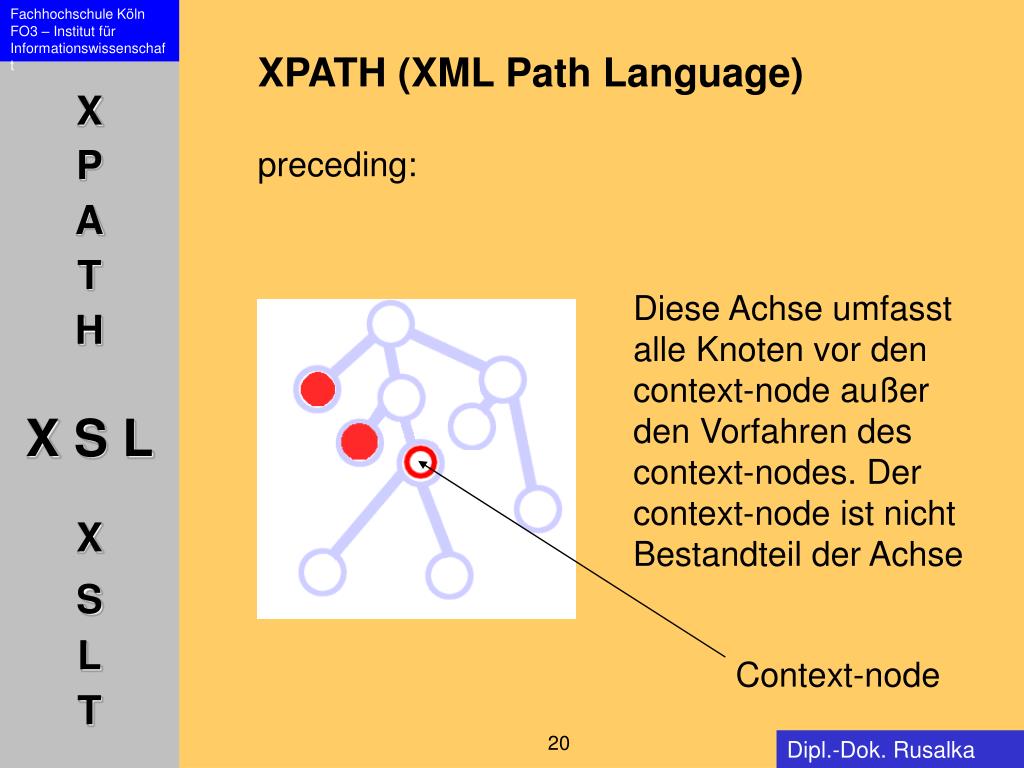 Fachhochschule Köln
FO3 – Institut für Informationswissenschaft

X
P
A
T
H

X S L

X
S
L
T

XPATH (XML Path Language)

preceding:

Diese Achse umfasst alle Knoten vor den context-node außer den Vorfahren des context-nodes. Der context-node ist nicht Bestandteil der Achse

Context-node

20

Dipl.-Dok. Rusalka